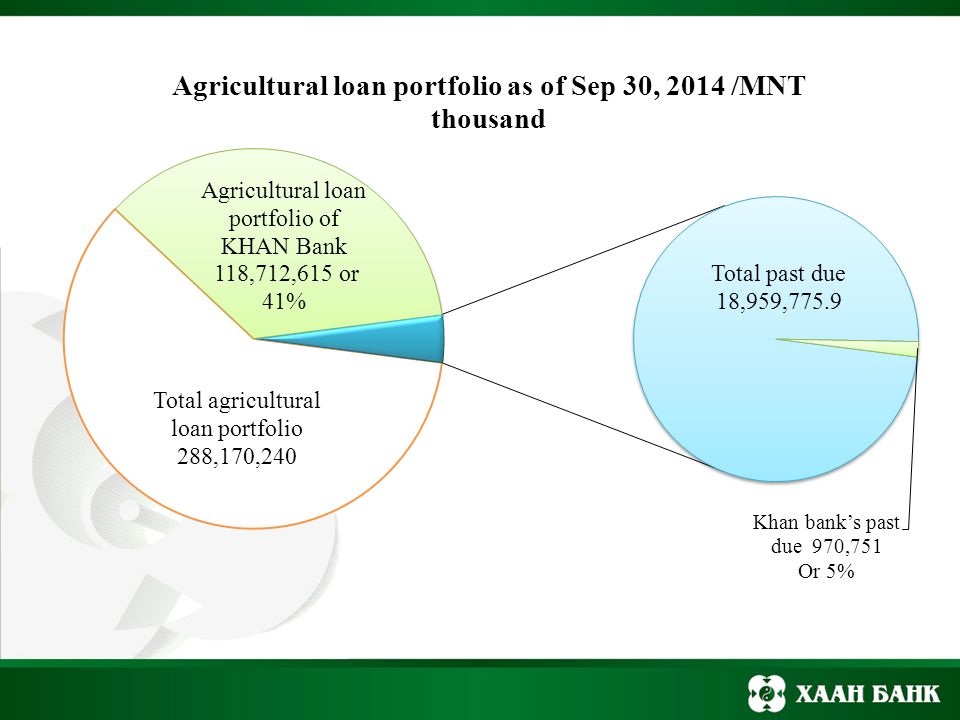 Agricultural loan portfolio as of Sep 30, 2014 /MNT thousand

Agricultural loan portfolio of KHAN Bank 118,712,615 or 41%

Total agricultural loan portfolio 288,170,240

Total past due 18,959,775.9

Khan bank's past due 970,751 Or 5%

ХААН БАНК